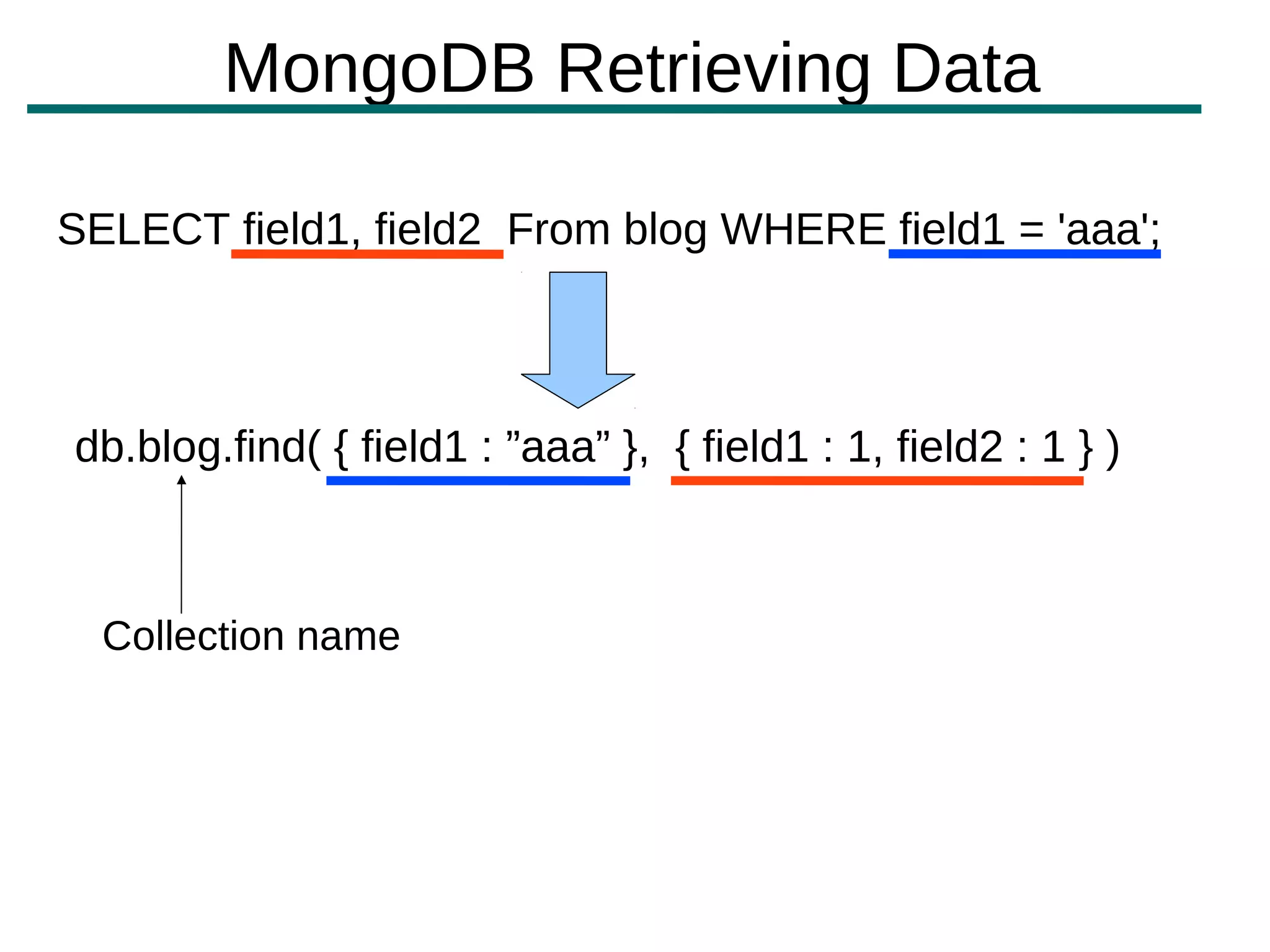 MongoDB Retrieving Data

SELECT field1, field2 From blog WHERE field1 = 'aaa';

db.blog.find( { field1 : ”aaa” }, { field1 : 1, field2 : 1 } )

Collection name